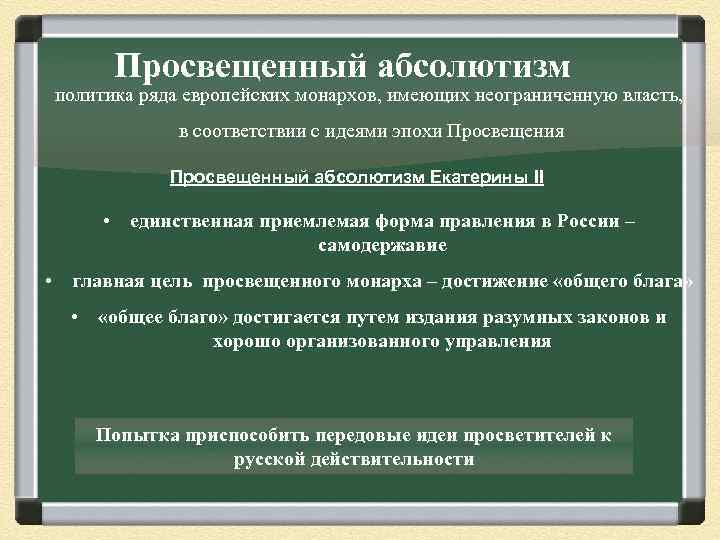 Просвещенный абсолютизм

политика ряда европейских монархов, имеющих неограниченную власть, в соответствии с идеями эпохи Просвещения

Просвещенный абсолютизм Екатерины II

• единственная приемлемая форма правления в России – самодержавие

• главная цель просвещенного монарха – достижение «общего блага»

• «общее благо» достигается путем издания разумных законов и хорошо организованного управления

Попытка приспособить передовые идеи просветителей к русской действительности